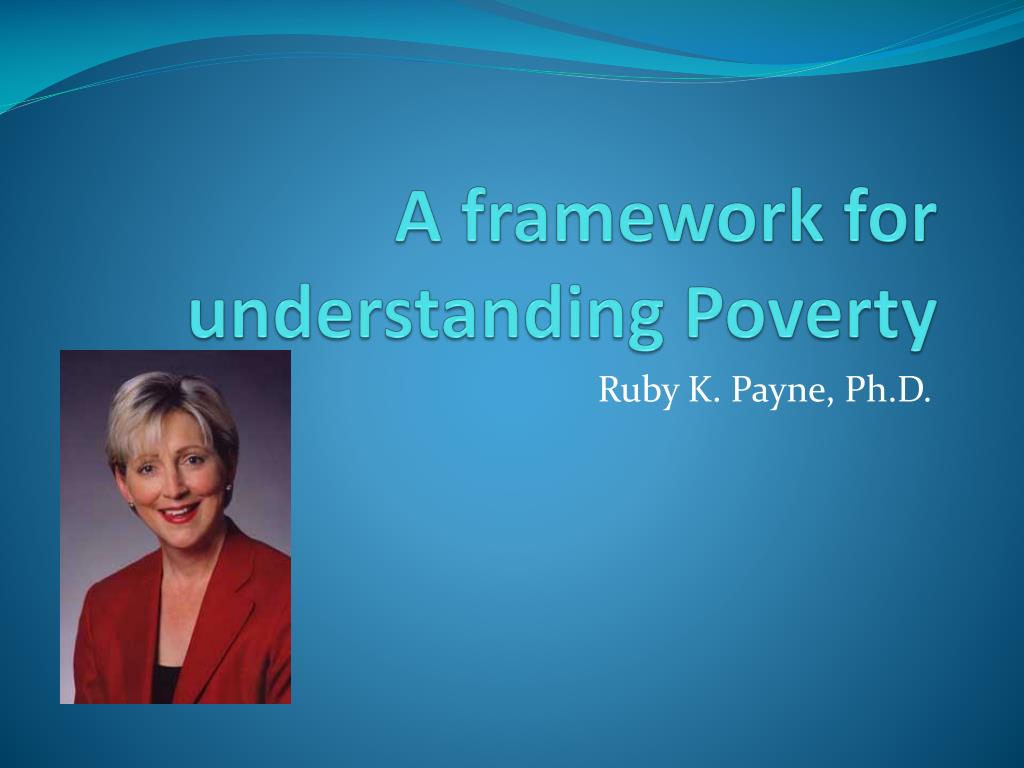 A framework for understanding Poverty

Ruby K. Payne, Ph.D.